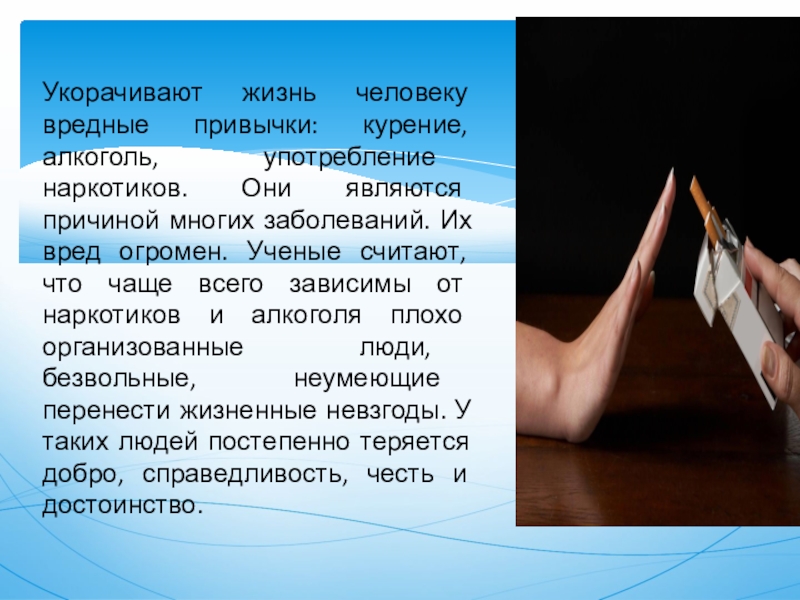 Укорачивают жизнь человеку вредные привычки: курение, алкоголь, употребление наркотиков. Они являются причиной многих заболеваний. Их вред огромен. Ученые считают, что чаще всего зависимы от наркотиков и алкоголя плохо организованные люди, безвольные, неумеющие перенести жизненные невзгоды. У таких людей постепенно теряется добро, справедливость, честь и достоинство.